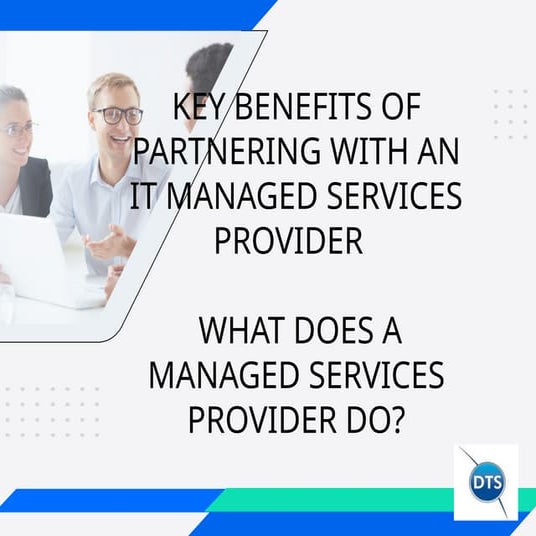 KEY BENEFITS OF PARTNERING WITH AN IT MANAGED SERVICES PROVIDER

WHAT DOES A MANAGED SERVICES PROVIDER DO?

DTS